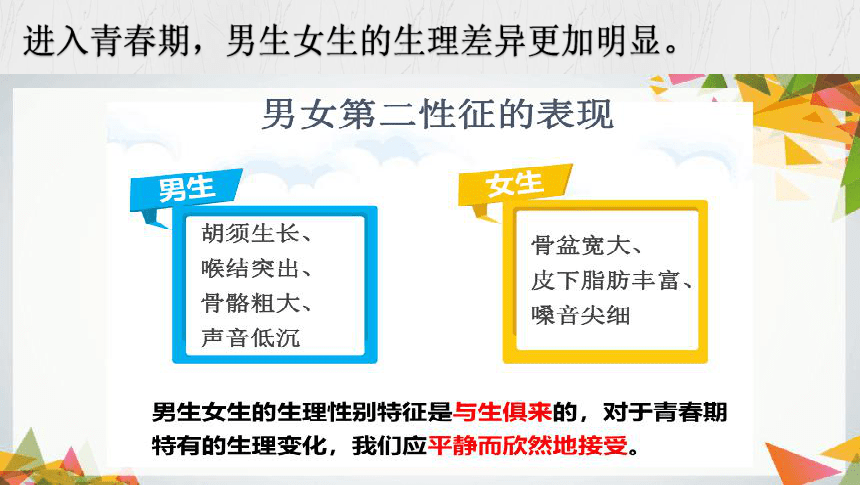 进入青春期，男生女生的生理差异更加明显。

男女第二性征的表现

男生

胡须生长、
喉结突出、
骨骼粗大、
声音低沉

女生

骨盆宽大、
皮下脂肪丰富、
嗓音尖细

男生女生的生理性别特征是与生俱来的，对于青春期特有的生理变化，我们应平静而欣然地接受。